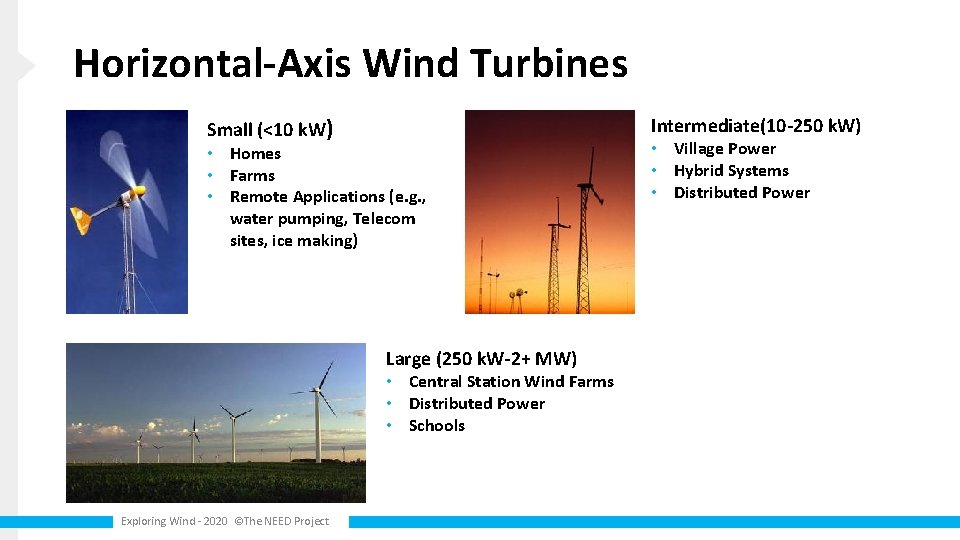 Horizontal-Axis Wind Turbines

Small (<10 kW)
• Homes
• Farms
• Remote Applications (e.g., water pumping, Telecom sites, ice making)

Intermediate(10-250 kW)
• Village Power
• Hybrid Systems
• Distributed Power

Large (250 kW-2+ MW)
• Central Station Wind Farms
• Distributed Power
• Schools

Exploring Wind - 2020 ©The NEED Project